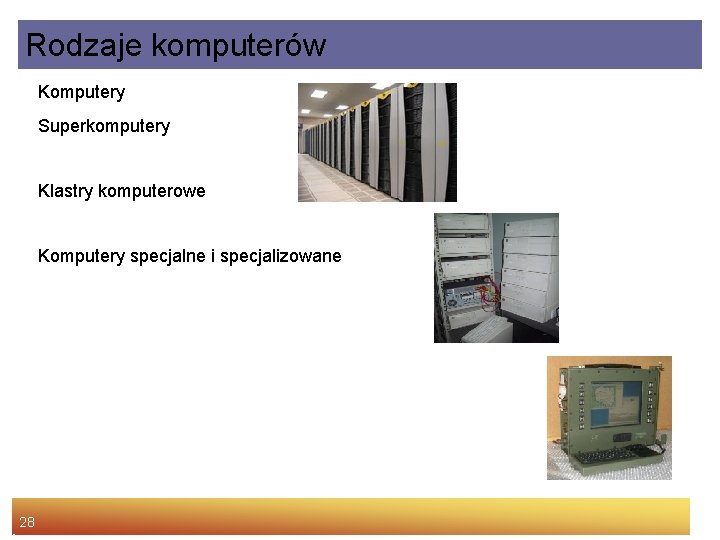 Rodzaje komputerów

Komputery

Superkomputery

Klastry komputerowe

Komputery specjalne i specjalizowane

28